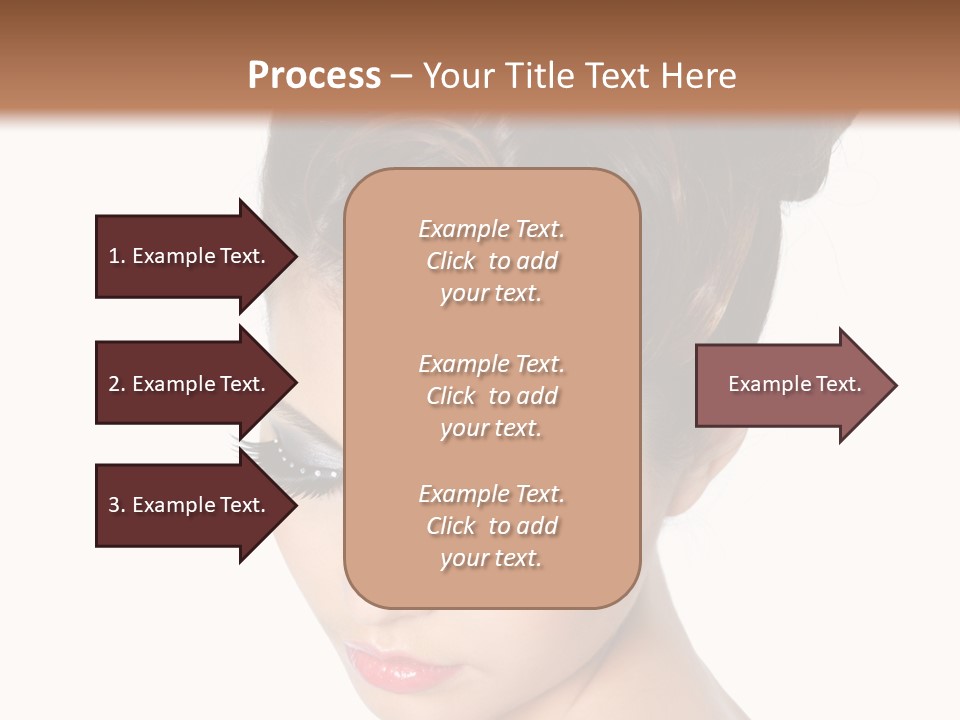 Process – Your Title Text Here

1. Example Text.

2. Example Text.

3. Example Text.

Example Text. Click to add your text.

Example Text. Click to add your text.

Example Text. Click to add your text.

Example Text.